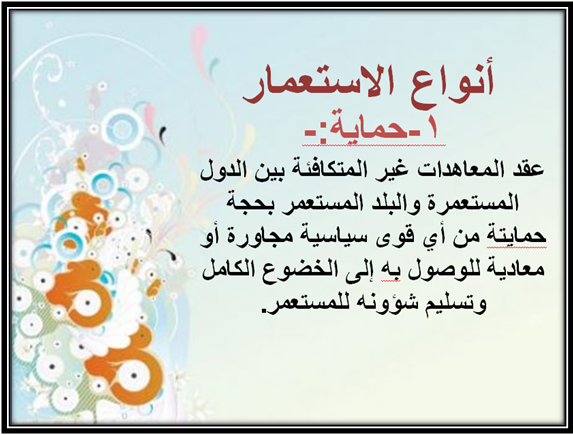 أنواع الاستعمار

١-حماية:-

عقد المعاهدات غير المتكافئة بين الدول المستعمرة والبلد المستعمر بحجة حمايتة من أي قوى سياسية مجاورة أو معادية للوصول به إلى الخضوع الكامل وتسليم شؤونه للمستعمر.